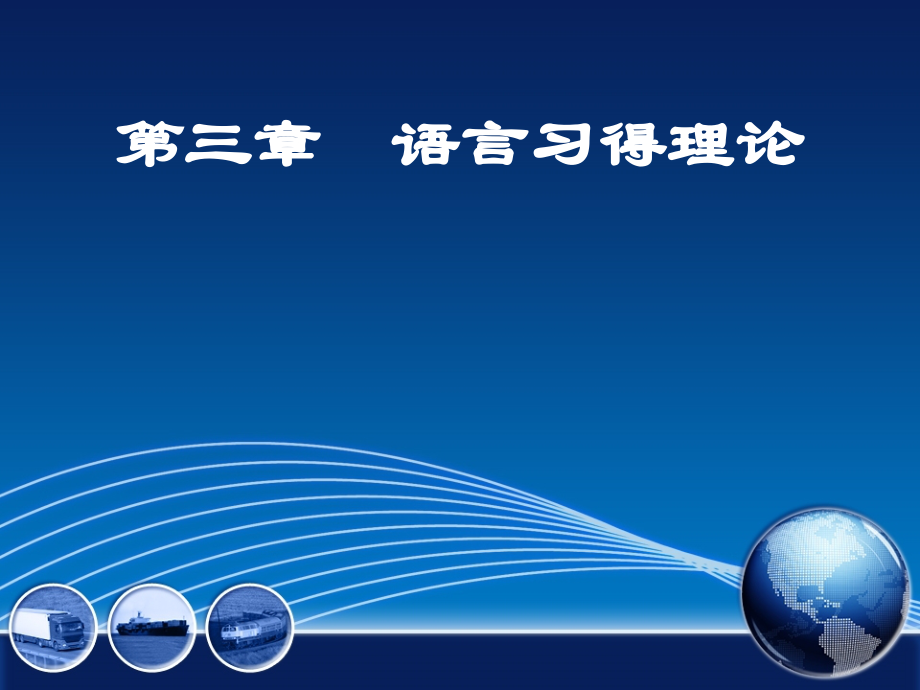 第三章　语言习得理论